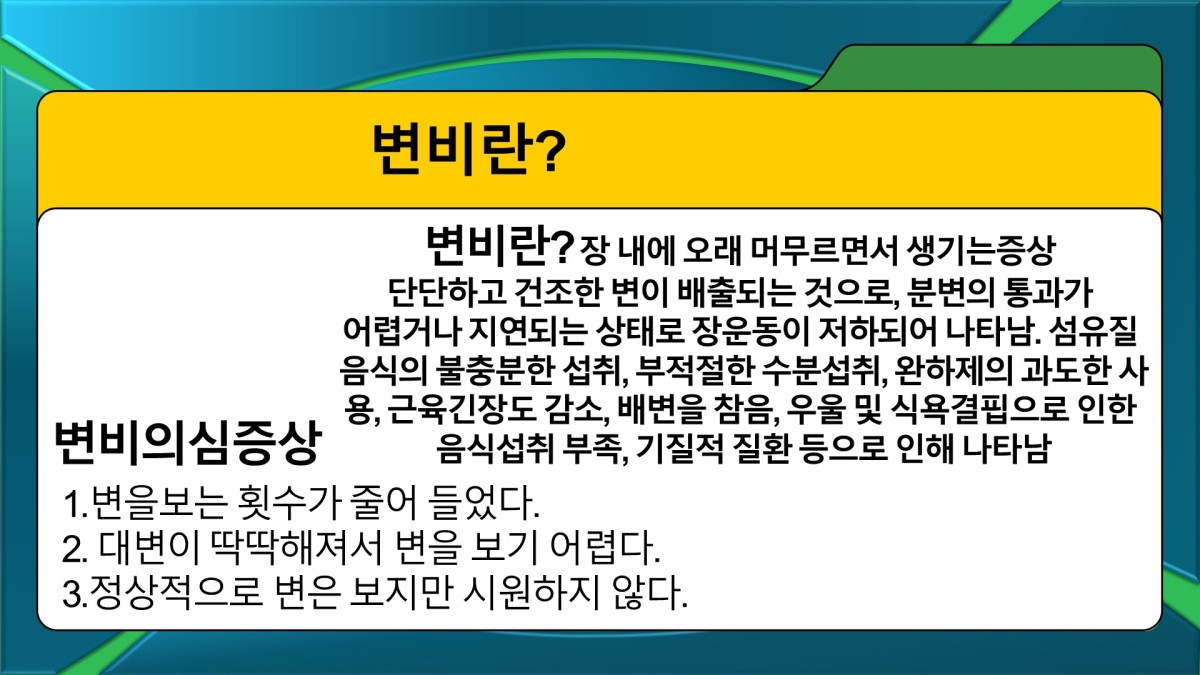 변비란?

변비란? 장 내에 오래 머무르면서 생기는증상 단단하고 건조한 변이 배출되는 것으로, 분변의 통과가 어렵거나 지연되는 상태로 장운동이 저하되어 나타남. 섬유질 음식의 불충분한 섭취, 부적절한 수분섭취, 완하제의 과도한 사용, 근육긴장도 감소, 배변을 참음, 우울 및 식욕결핍으로 인한 음식섭취 부족, 기질적 질환 등으로 인해 나타남

변비의심증상

1.변을보는 횟수가 줄어 들었다.
2. 대변이 딱딱해져서 변을 보기 어렵다.
3.정상적으로 변은 보지만 시원하지 않다.